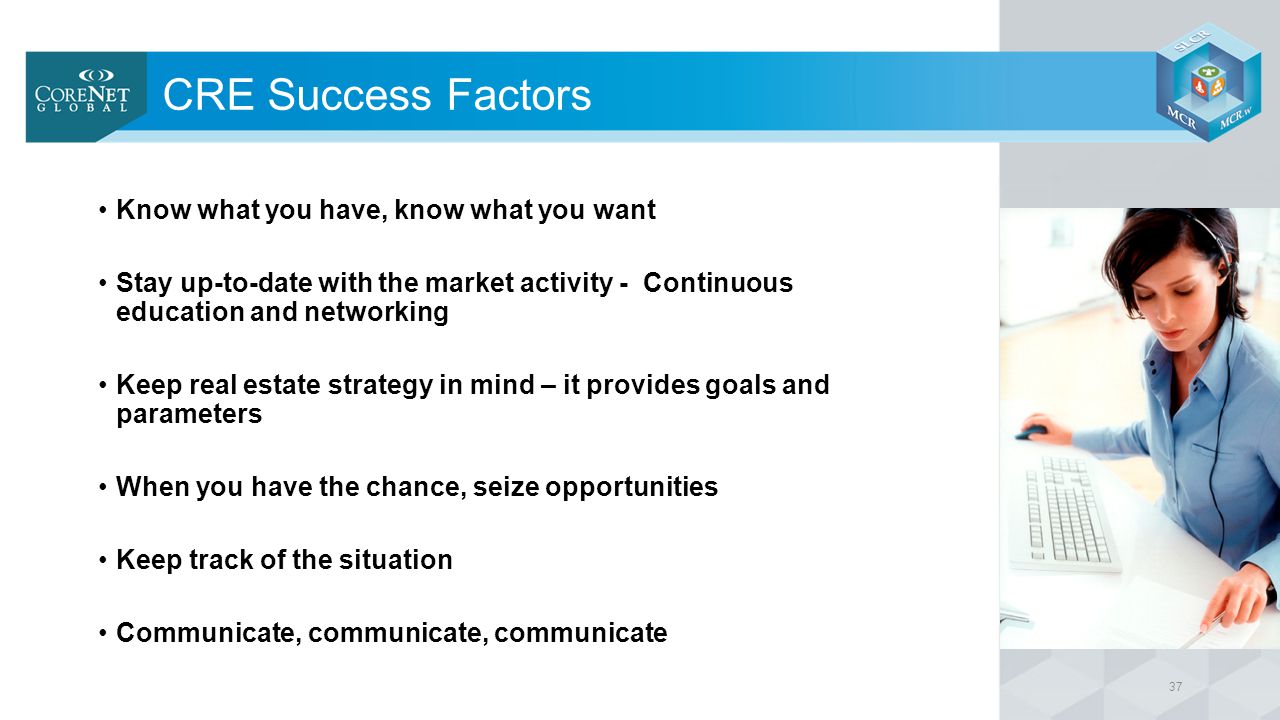 CORENET GLOBAL

CRE Success Factors

SLCR

MCR

MCR.w

• Know what you have, know what you want

• Stay up-to-date with the market activity - Continuous education and networking

• Keep real estate strategy in mind – it provides goals and parameters

• When you have the chance, seize opportunities

• Keep track of the situation

• Communicate, communicate, communicate

37